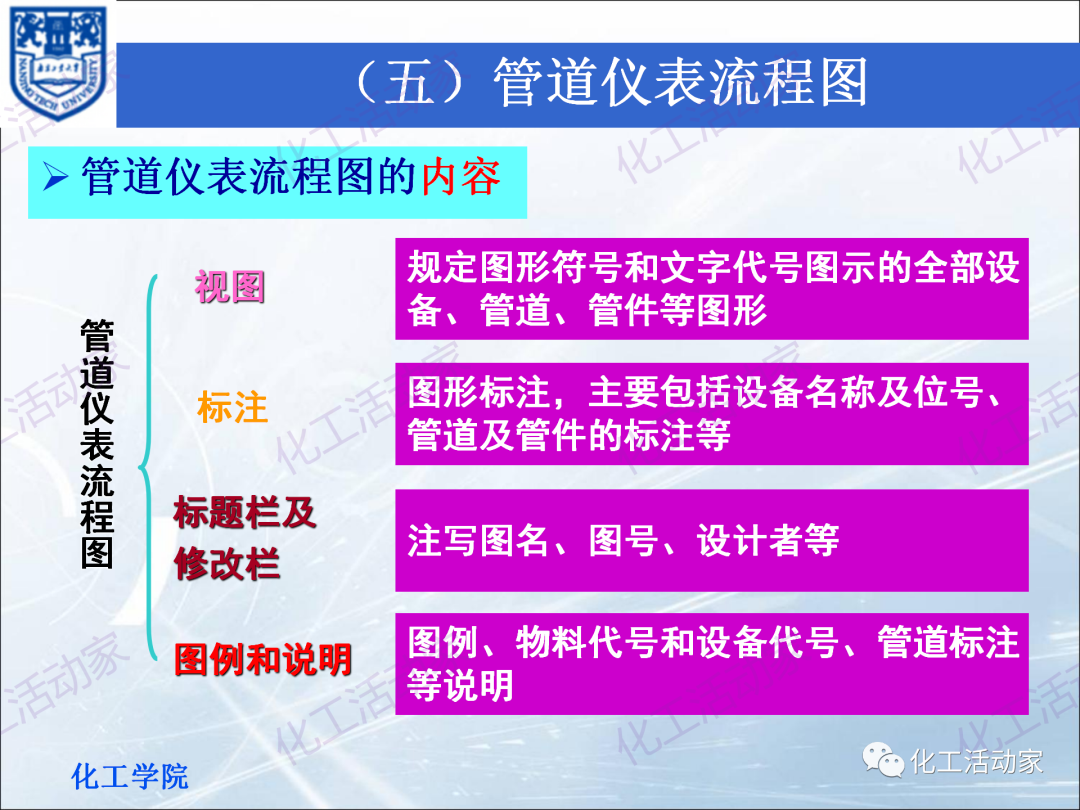 NANJING TECH UNIVERSITY

（五）管道仪表流程图

➢ 管道仪表流程图的内容

管道仪表流程图

视图

规定图形符号和文字代号图示的全部设备、管道、管件等图形

标注

图形标注，主要包括设备名称及位号、管道及管件的标注等

标题栏及修改栏

注写图名、图号、设计者等

图例和说明

图例、物料代号和设备代号、管道标注等说明

化工学院

化工活动家